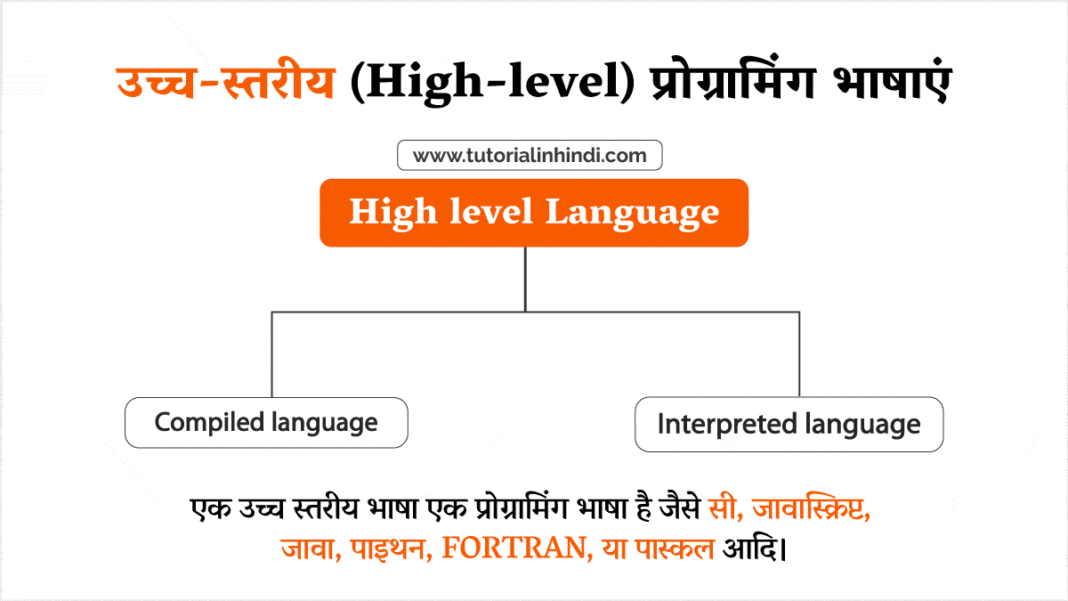 उच्च-स्तरीय (High-level) प्रोग्रामिंग भाषाएं

www.tutorialinhindi.com

High level Language

Compiled language

Interpreted language

एक उच्च स्तरीय भाषा एक प्रोग्रामिंग भाषा है जैसे सी, जावास्क्रिप्ट, जावा, पाइथन, FORTRAN, या पास्कल आदि।